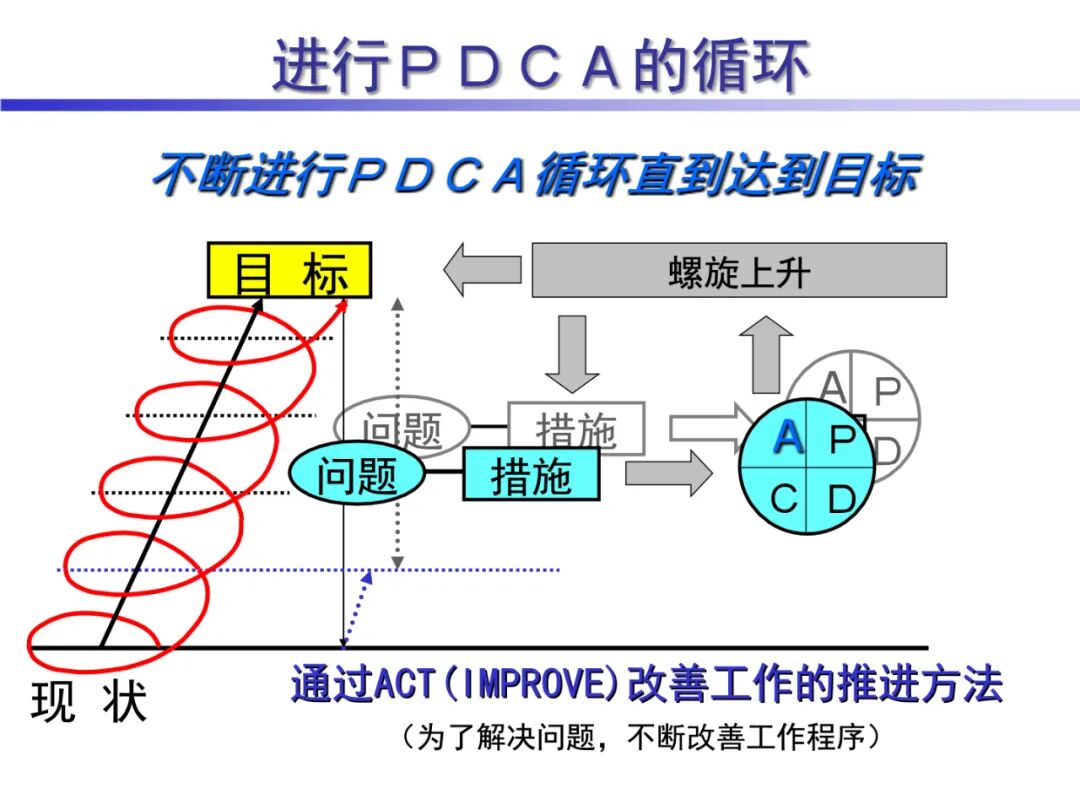 进行ＰＤＣＡ的循环

不断进行ＰＤＣＡ循环直到达到目标

目 标

螺旋上升

问题

措施

A P
D

问题

措施

A P
C D

现 状

通过ACT(IMPROVE)改善工作的推进方法

（为了解决问题，不断改善工作程序）